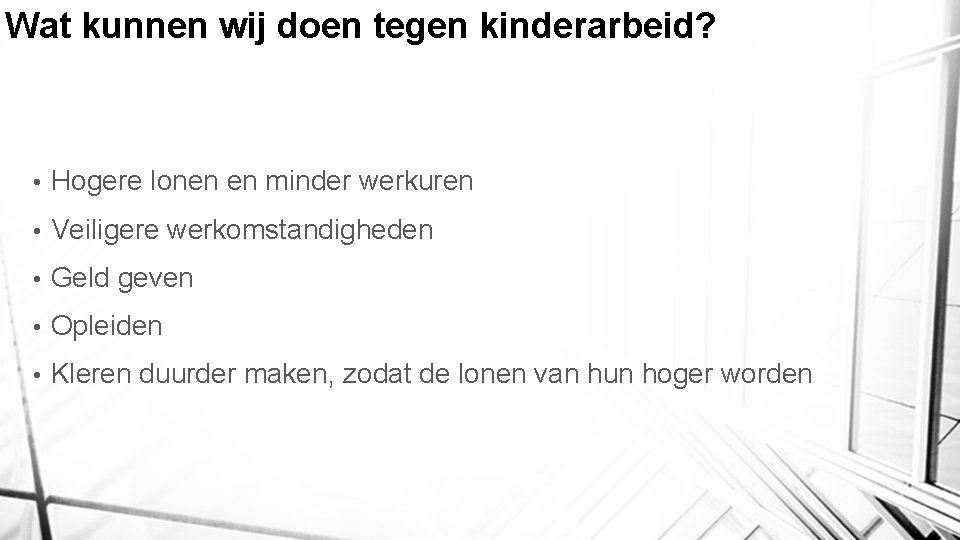 Wat kunnen wij doen tegen kinderarbeid?

• Hogere lonen en minder werkuren
• Veiligere werkomstandigheden
• Geld geven
• Opleiden
• Kleren duurder maken, zodat de lonen van hun hoger worden